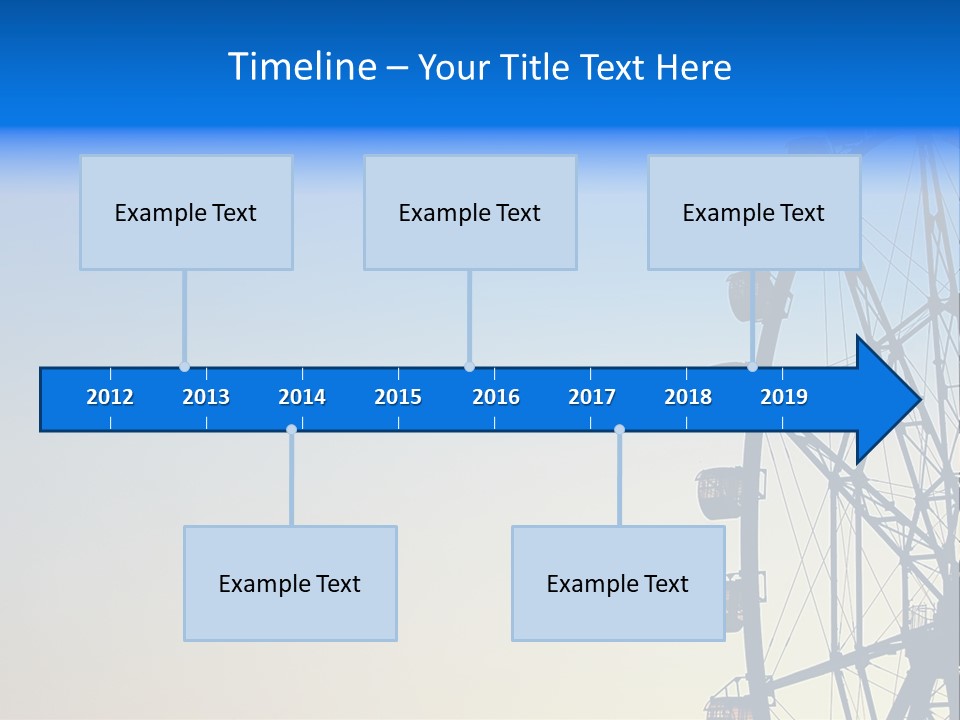 Timeline – Your Title Text Here

Example Text

Example Text

Example Text

2012 2013 2014 2015 2016 2017 2018 2019

Example Text

Example Text